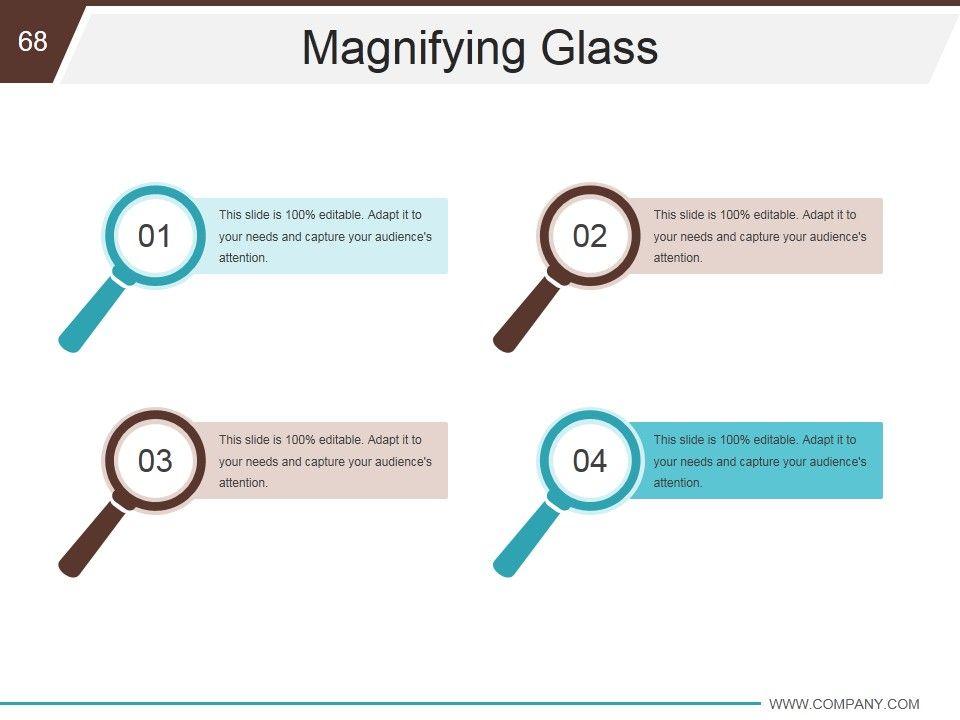 68

Magnifying Glass

01

This slide is 100% editable. Adapt it to your needs and capture your audience's attention.

02

This slide is 100% editable. Adapt it to your needs and capture your audience's attention.

03

This slide is 100% editable. Adapt it to your needs and capture your audience's attention.

04

This slide is 100% editable. Adapt it to your needs and capture your audience's attention.

WWW.COMPANY.COM